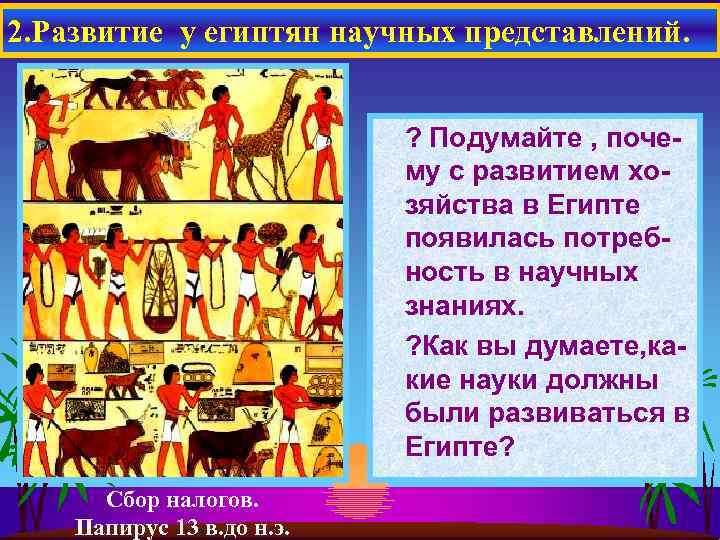 2.Развитие у египтян научных представлений.

? Подумайте , почему с развитием хозяйства в Египте появилась потребность в научных знаниях.

?Как вы думаете,какие науки должны были развиваться в Египте?

Сбор налогов.
Папирус 13 в.до н.э.